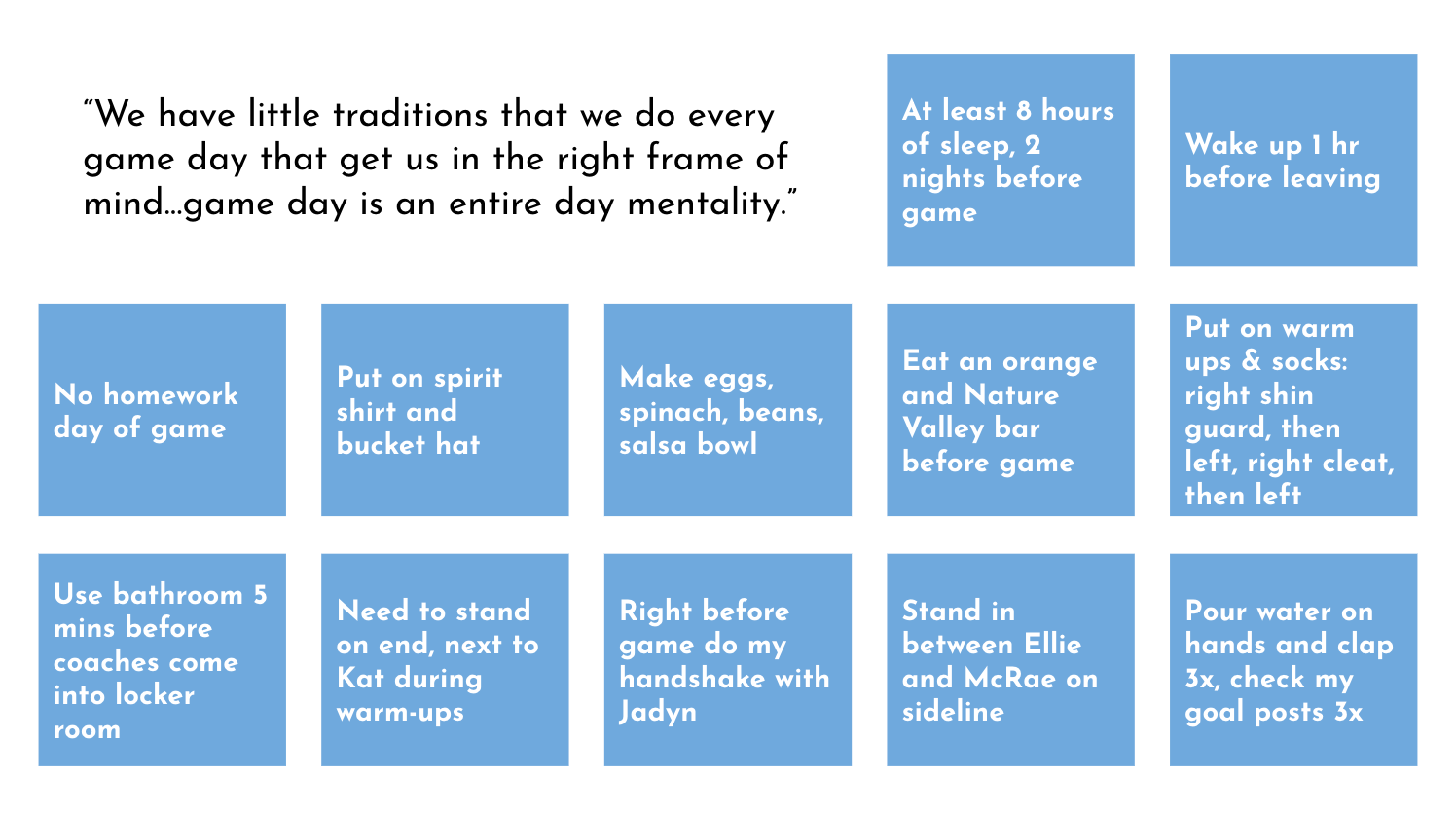 “We have little traditions that we do every game day that get us in the right frame of mind…game day is an entire day mentality.”

At least 8 hours of sleep, 2 nights before game

Wake up 1 hr before leaving

No homework day of game

Put on spirit shirt and bucket hat

Make eggs, spinach, beans, salsa bowl

Eat an orange and Nature Valley bar before game

Put on warm ups & socks: right shin guard, then left, right cleat, then left

Use bathroom 5 mins before coaches come into locker room

Need to stand on end, next to Kat during warm-ups

Right before game do my handshake with Jadyn

Stand in between Ellie and McRae on sideline

Pour water on hands and clap 3x, check my goal posts 3x